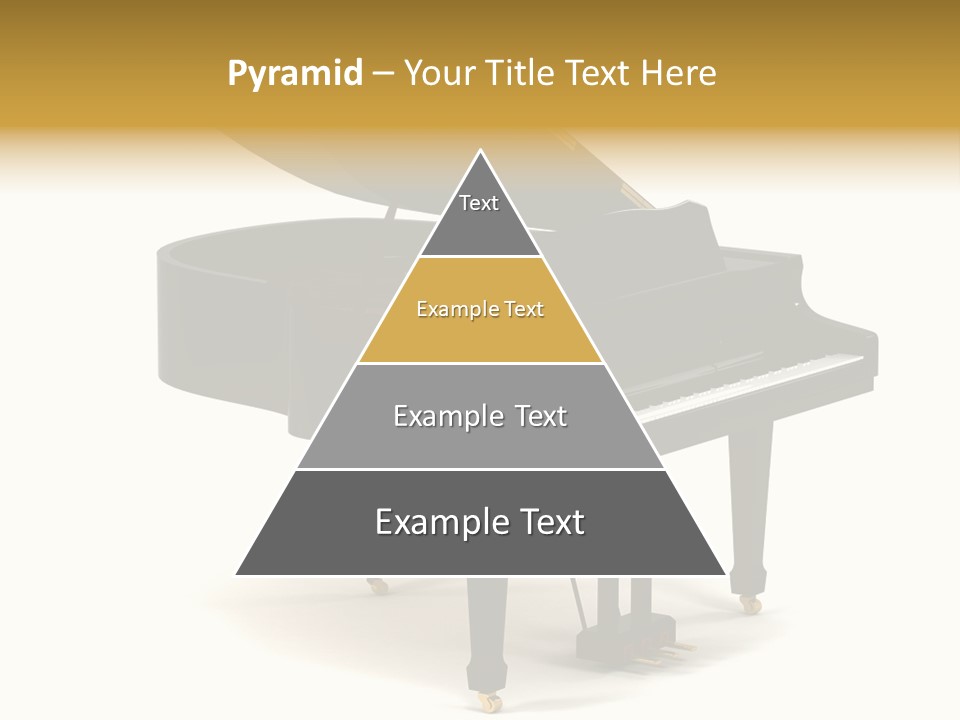 Pyramid – Your Title Text Here

Text

Example Text

Example Text

Example Text